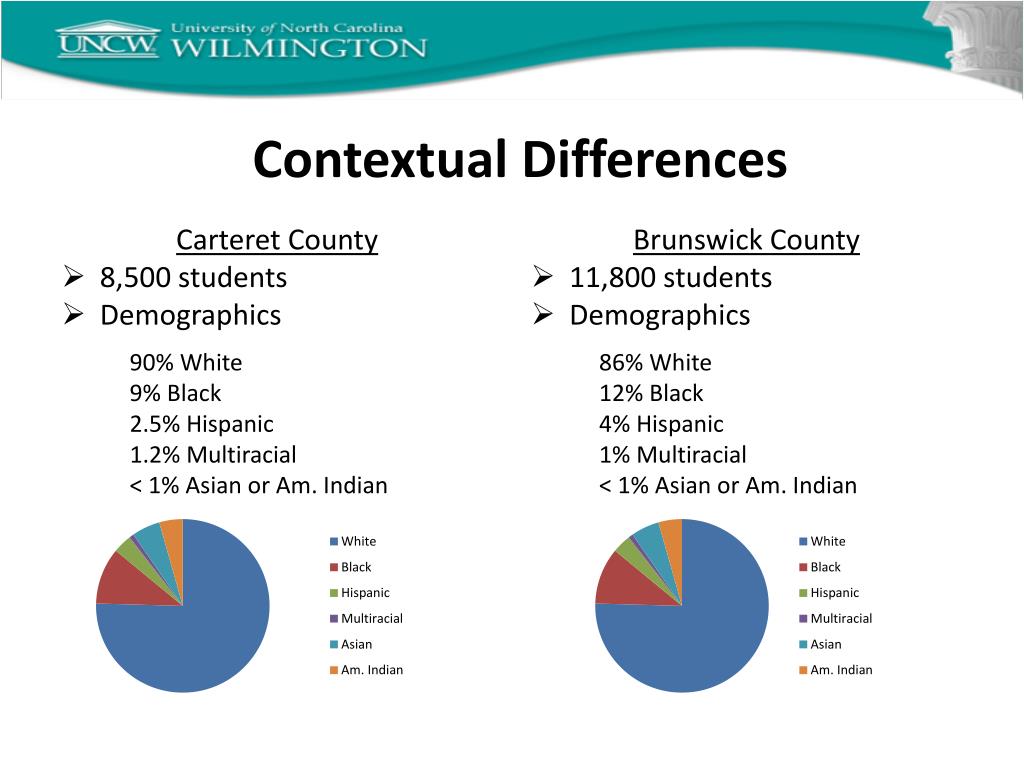 UNCW University of North Carolina WILMINGTON

Contextual Differences

Carteret County
➢ 8,500 students
➢ Demographics

90% White
9% Black
2.5% Hispanic
1.2% Multiracial
< 1% Asian or Am. Indian

White
Black
Hispanic
Multiracial
Asian
Am. Indian

Brunswick County
➢ 11,800 students
➢ Demographics

86% White
12% Black
4% Hispanic
1% Multiracial
< 1% Asian or Am. Indian

White
Black
Hispanic
Multiracial
Asian
Am. Indian